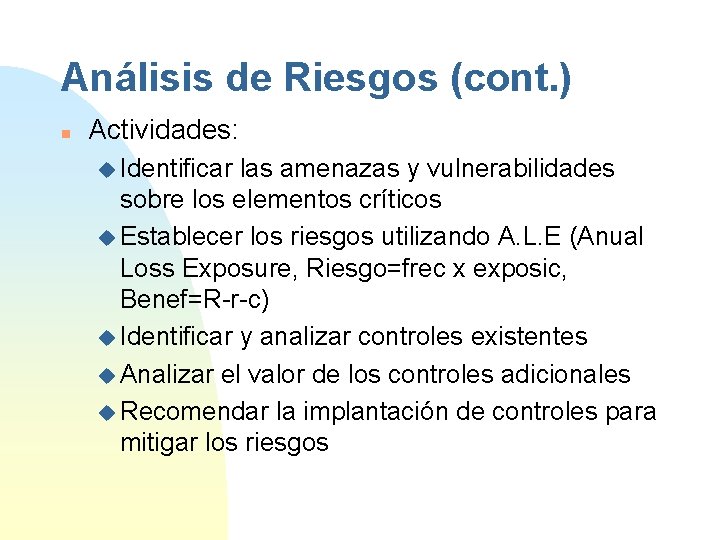 Análisis de Riesgos (cont.)

Actividades:

Identificar las amenazas y vulnerabilidades sobre los elementos críticos

Establecer los riesgos utilizando A.L.E (Anual Loss Exposure, Riesgo=frec x exposic, Benef=R-r-c)

Identificar y analizar controles existentes

Analizar el valor de los controles adicionales

Recomendar la implantación de controles para mitigar los riesgos